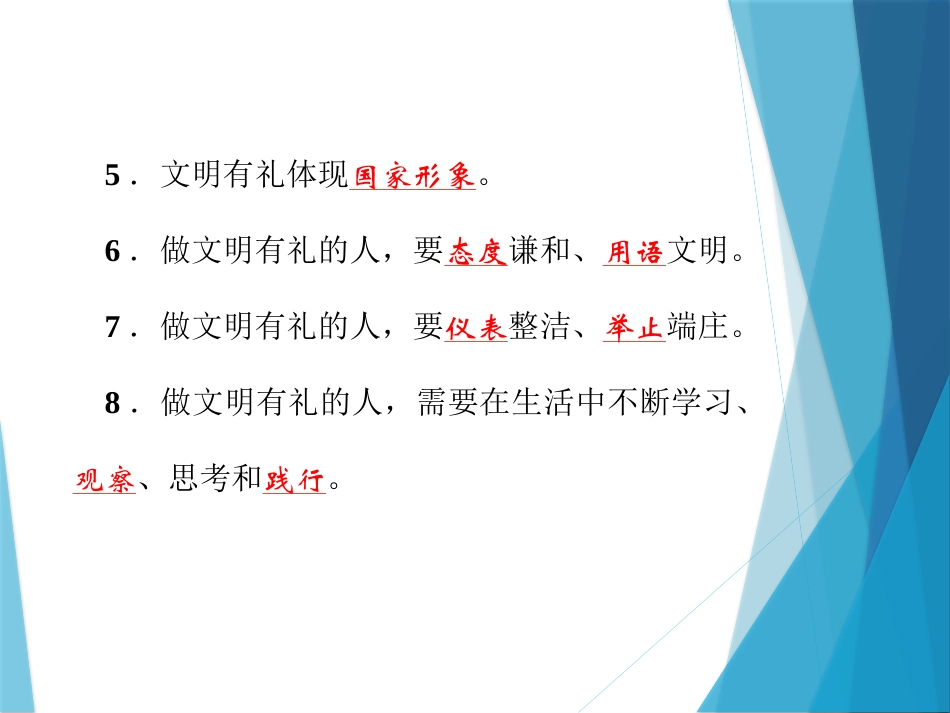 5．文明有礼体现国家形象。

6．做文明有礼的人，要态度谦和、用语文明。

7．做文明有礼的人，要仪表整洁、举止端庄。

8．做文明有礼的人，需要在生活中不断学习、观察、思考和践行。